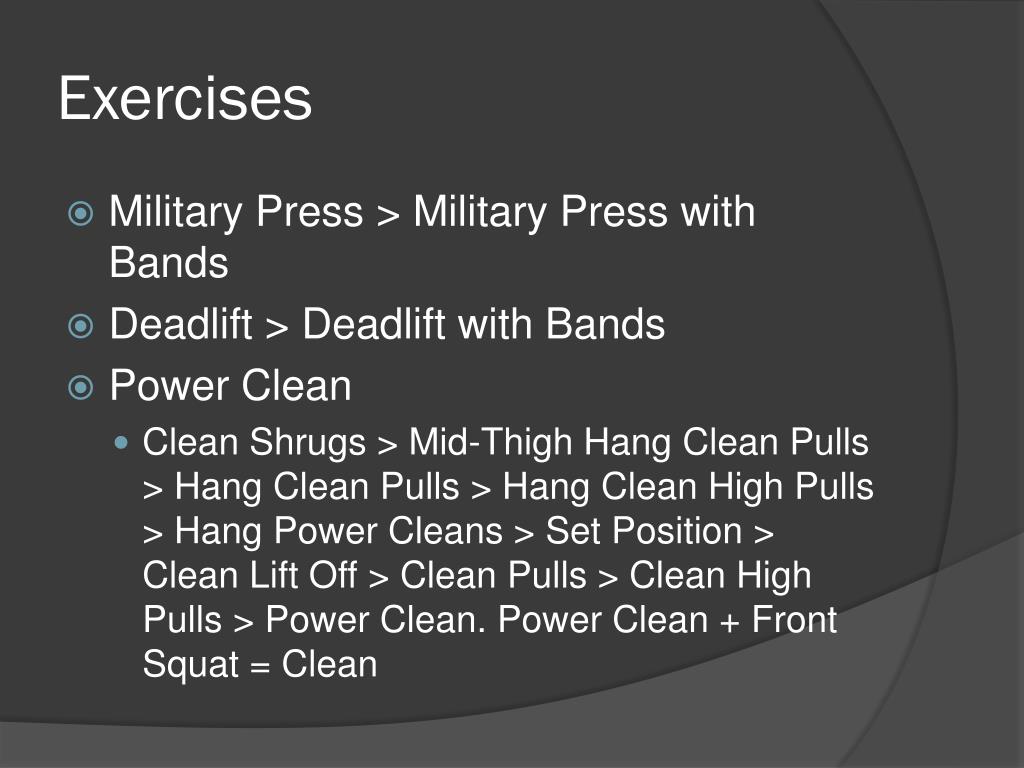 Exercises

Military Press > Military Press with Bands

Deadlift > Deadlift with Bands

Power Clean

Clean Shrugs > Mid-Thigh Hang Clean Pulls > Hang Clean Pulls > Hang Clean High Pulls > Hang Power Cleans > Set Position > Clean Lift Off > Clean Pulls > Clean High Pulls > Power Clean. Power Clean + Front Squat = Clean